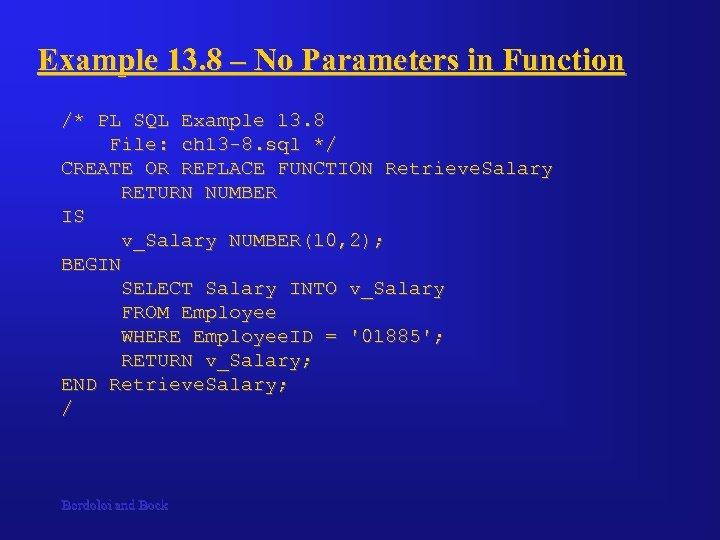 Example 13.8 – No Parameters in Function

/* PL SQL Example 13.8
    File: ch13-8.sql */
CREATE OR REPLACE FUNCTION RetrieveSalary
     RETURN NUMBER
IS
     v_Salary NUMBER(10,2);
BEGIN
     SELECT Salary INTO v_Salary
     FROM Employee
     WHERE EmployeeID = '01885';
     RETURN v_Salary;
END RetrieveSalary;
/

Bordoloi and Bock